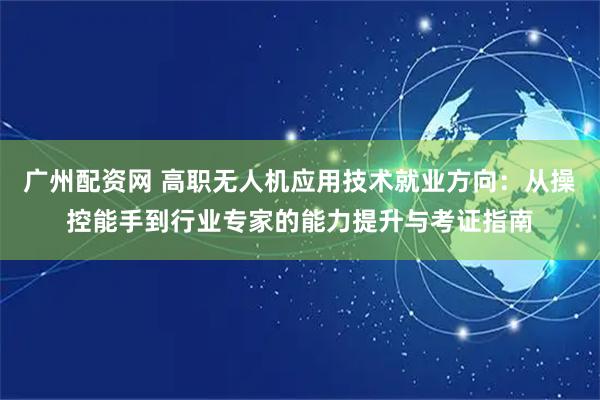 广州配资网 高职无人机应用技术就业方向：从操控能手到行业专家的能力提升与考证指南